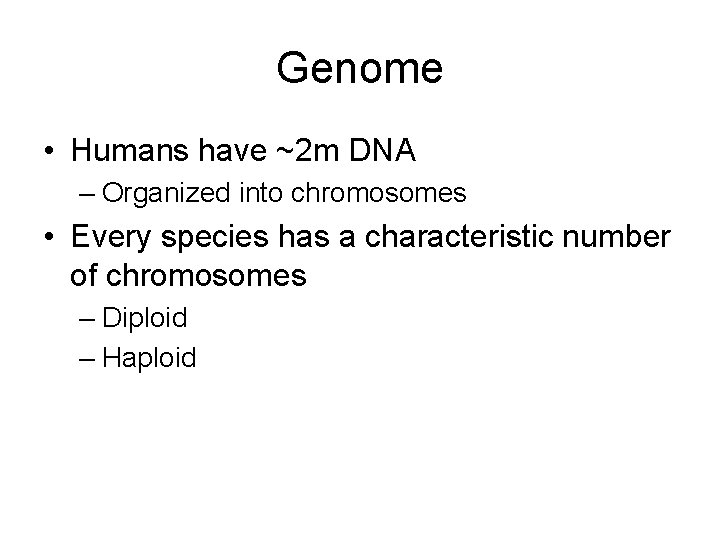 Genome

• Humans have ~2m DNA
– Organized into chromosomes

• Every species has a characteristic number of chromosomes
– Diploid
– Haploid